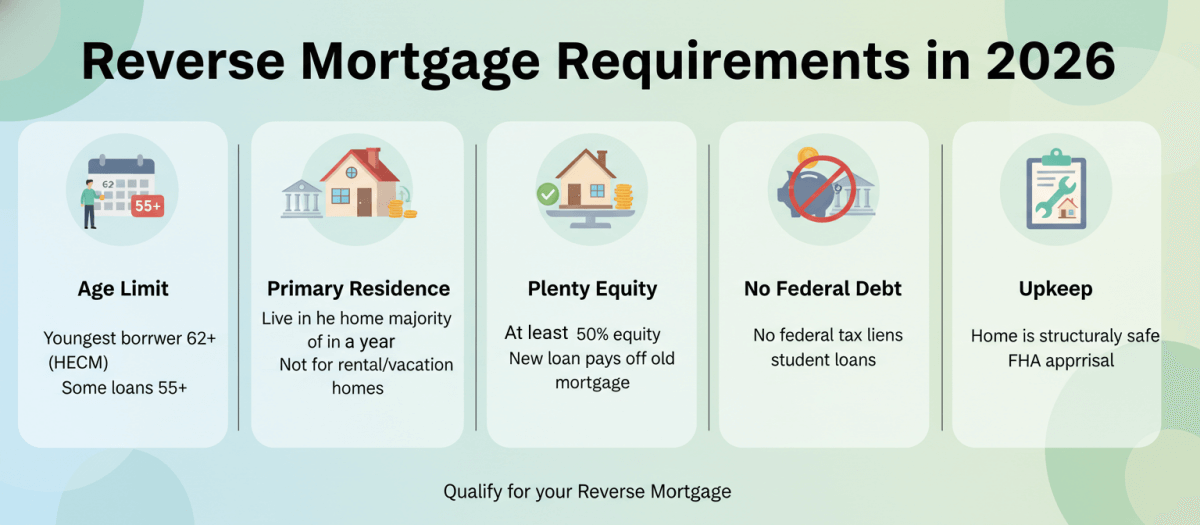 Reverse Mortgage Requirements in 2026

62

55+

Age Limit

Youngest borrwer 62+ (HECM)
Some loans 55+

Primary Residence

Live in he home majority of in a year
Not for rental/vacation homes

Plenty Equity

At least 50% equity
New loan pays off old mortgage

No Federal Debt

No federal tax liens student loans

Upkeep

Home is structuraly safe
FHA apprrisal

Qualify for your Reverse Mortgage